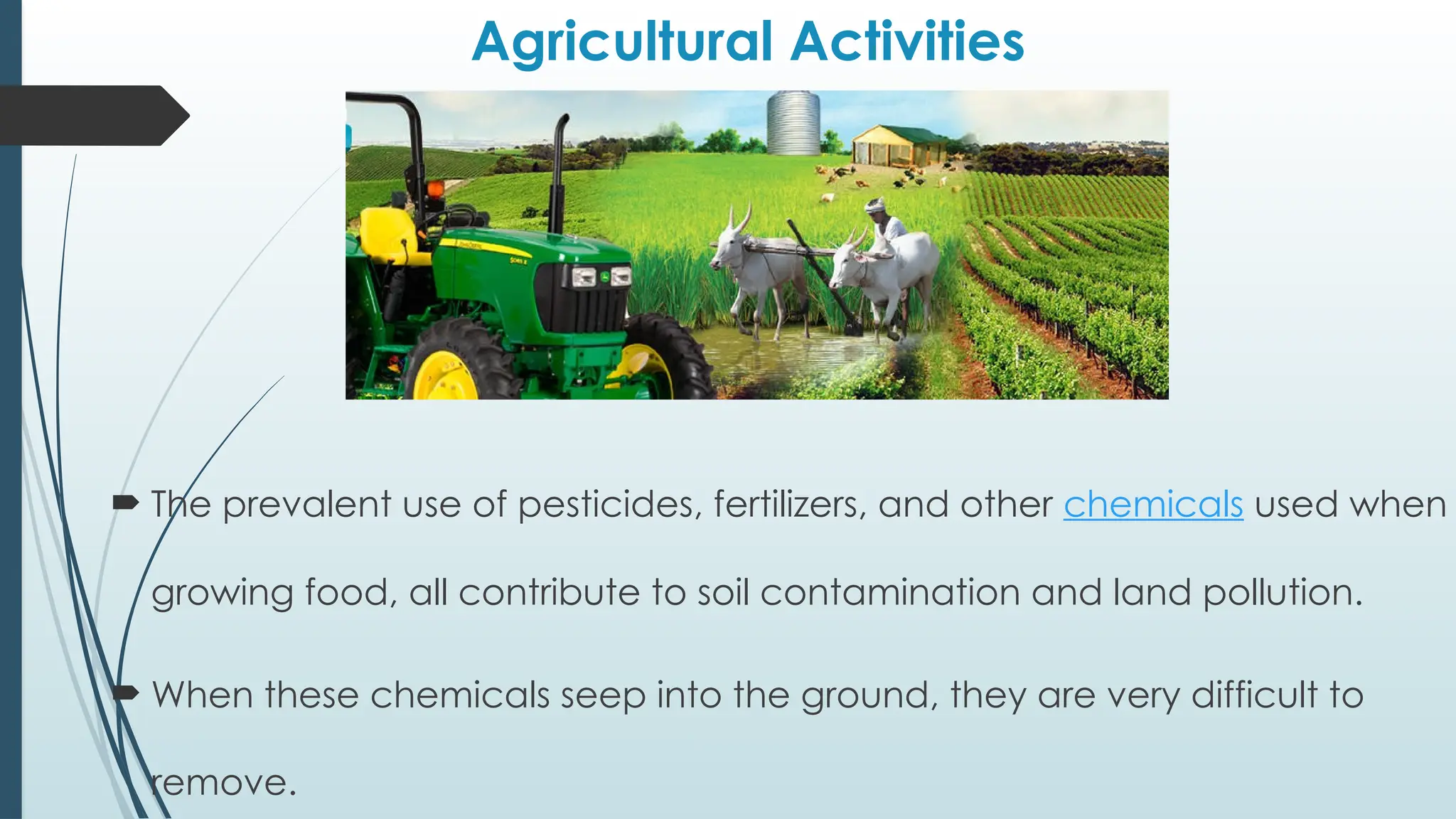 Agricultural Activities

The prevalent use of pesticides, fertilizers, and other chemicals used when growing food, all contribute to soil contamination and land pollution.

When these chemicals seep into the ground, they are very difficult to remove.